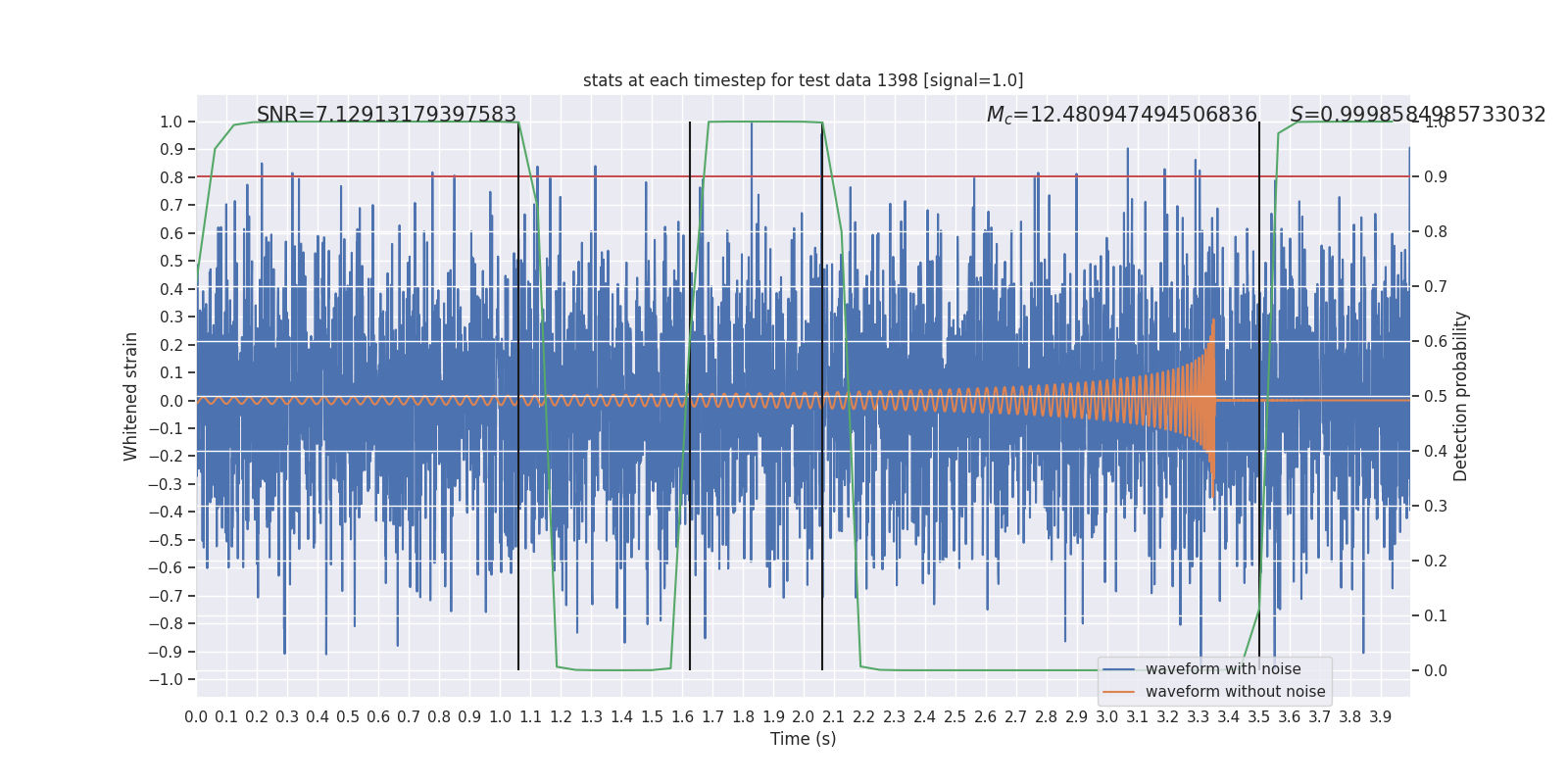 stats at each timestep for test data 1398 [signal=1.0]

SNR=7.12913179397583

$M_c$=12.480947494506836

$S$=0.9998584985733032

Whitened strain

1.0
0.9
0.8
0.7
0.6
0.5
0.4
0.3
0.2
0.1
0.0
−0.1
−0.2
−0.3
−0.4
−0.5
−0.6
−0.7
−0.8
−0.9
−1.0

Detection probability

1.0
0.9
0.8
0.7
0.6
0.5
0.4
0.3
0.2
0.1
0.0

waveform with noise
waveform without noise

0.0 0.1 0.2 0.3 0.4 0.5 0.6 0.7 0.8 0.9 1.0 1.1 1.2 1.3 1.4 1.5 1.6 1.7 1.8 1.9 2.0 2.1 2.2 2.3 2.4 2.5 2.6 2.7 2.8 2.9 3.0 3.1 3.2 3.3 3.4 3.5 3.6 3.7 3.8 3.9

Time (s)